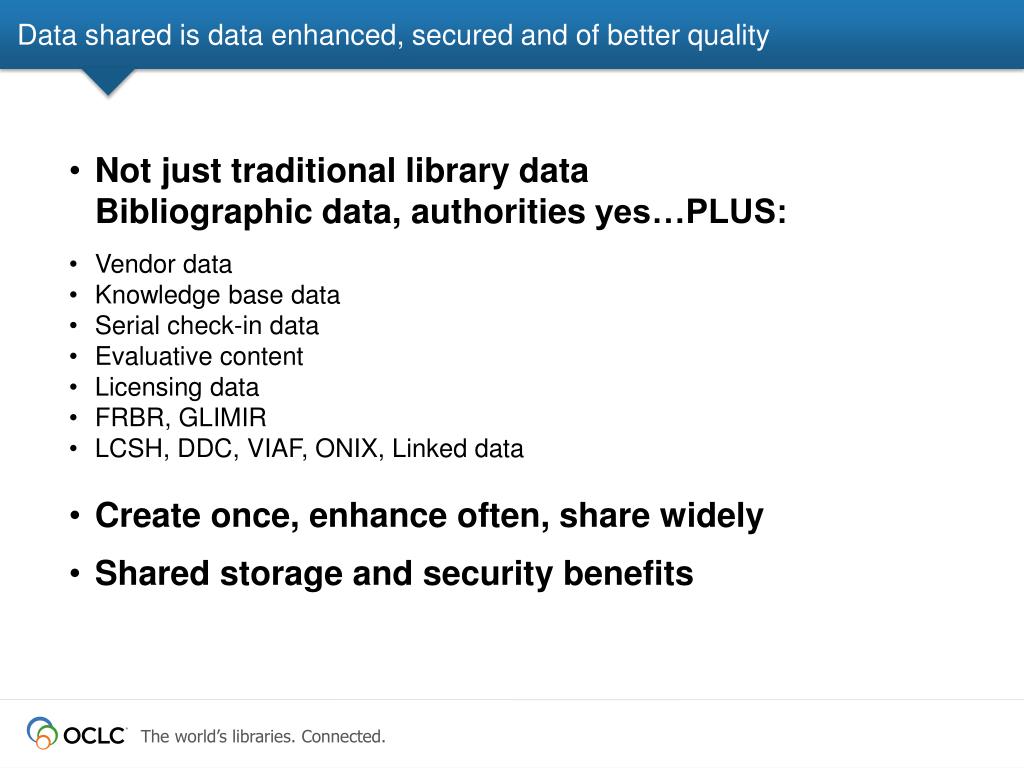 Data shared is data enhanced, secured and of better quality

• Not just traditional library data
Bibliographic data, authorities yes…PLUS:

• Vendor data
• Knowledge base data
• Serial check-in data
• Evaluative content
• Licensing data
• FRBR, GLIMIR
• LCSH, DDC, VIAF, ONIX, Linked data

• Create once, enhance often, share widely
• Shared storage and security benefits

OCLC The world's libraries. Connected.